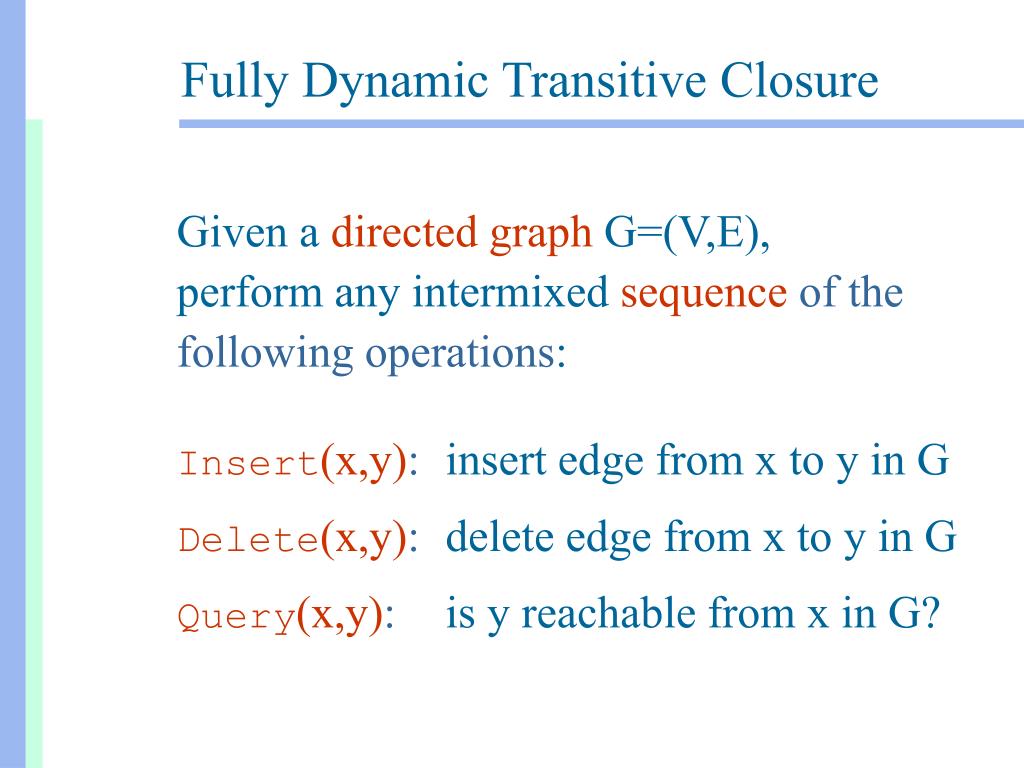 Fully Dynamic Transitive Closure

Given a directed graph G=(V,E), perform any intermixed sequence of the following operations:

Insert(x,y): insert edge from x to y in G

Delete(x,y): delete edge from x to y in G

Query(x,y): is y reachable from x in G?